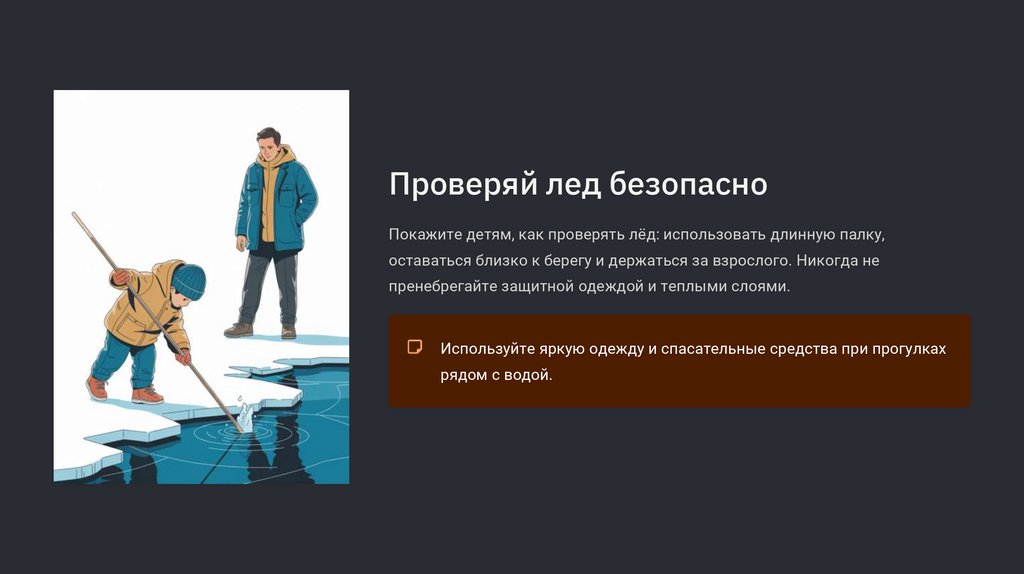 Проверяй лед безопасно

Покажите детям, как проверять лёд: использовать длинную палку, оставаться близко к берегу и держаться за взрослого. Никогда не пренебрегайте защитной одеждой и теплыми слоями.

Используйте яркую одежду и спасательные средства при прогулках рядом с водой.